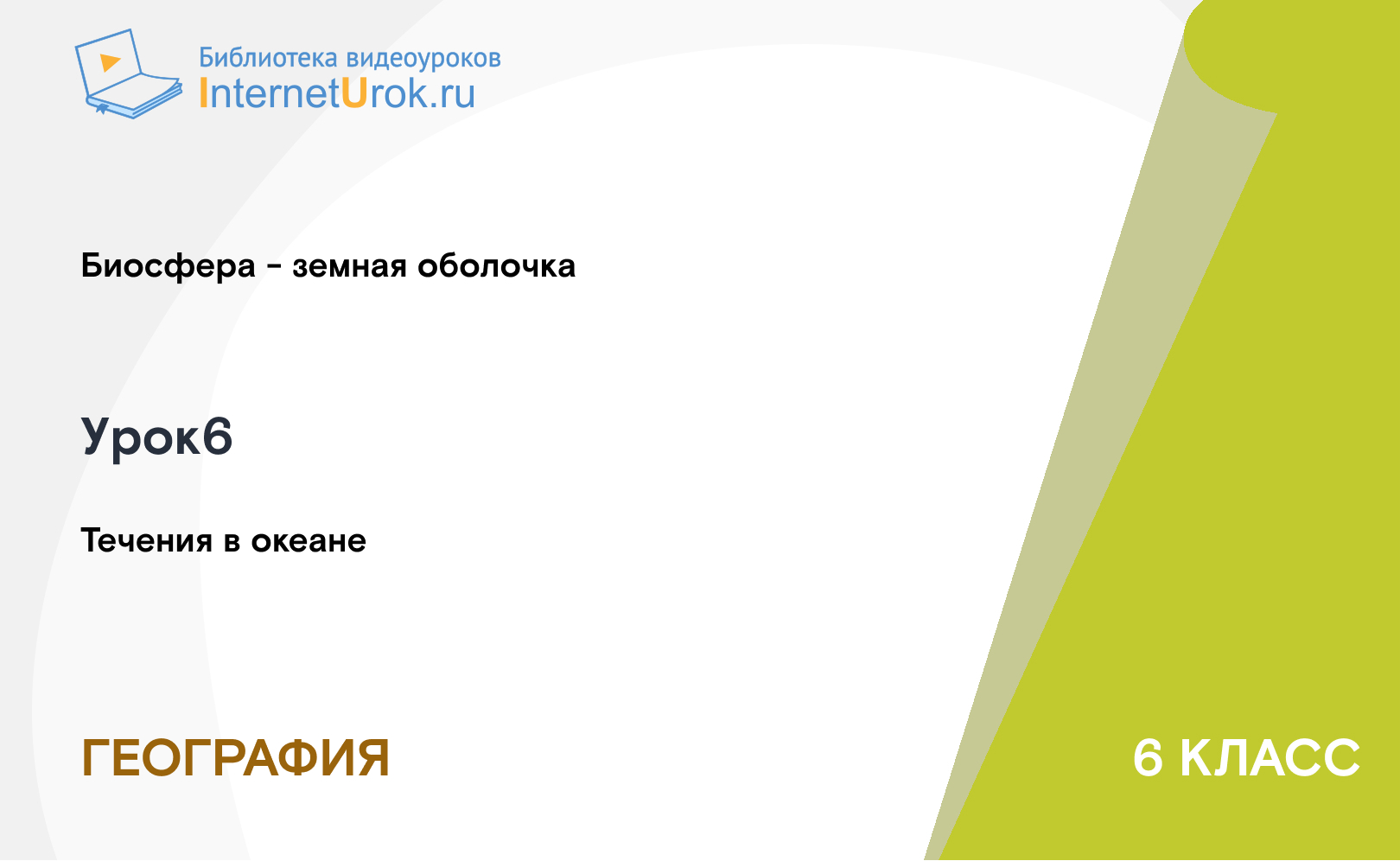 Библиотека видеоуроков
InternetUrok.ru

Биосфера - земная оболочка

Урок6

Течения в океане

ГЕОГРАФИЯ

6 КЛАСС